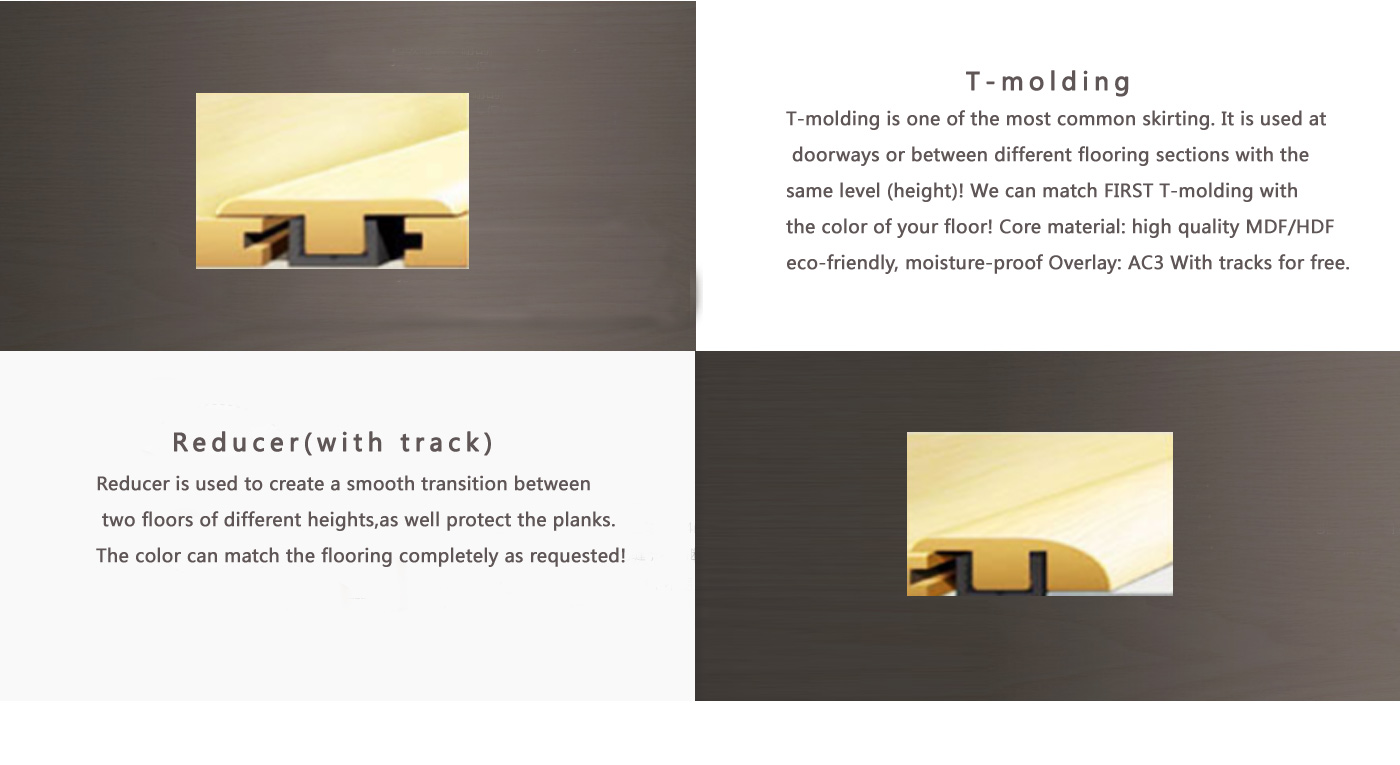 T-molding

T-molding is one of the most common skirting. It is used at doorways or between different flooring sections with the same level (height)! We can match FIRST T-molding with the color of your floor! Core material: high quality MDF/HDF eco-friendly, moisture-proof Overlay: AC3 With tracks for free.

Reducer(with track)

Reducer is used to create a smooth transition between two floors of different heights,as well protect the planks. The color can match the flooring completely as requested!